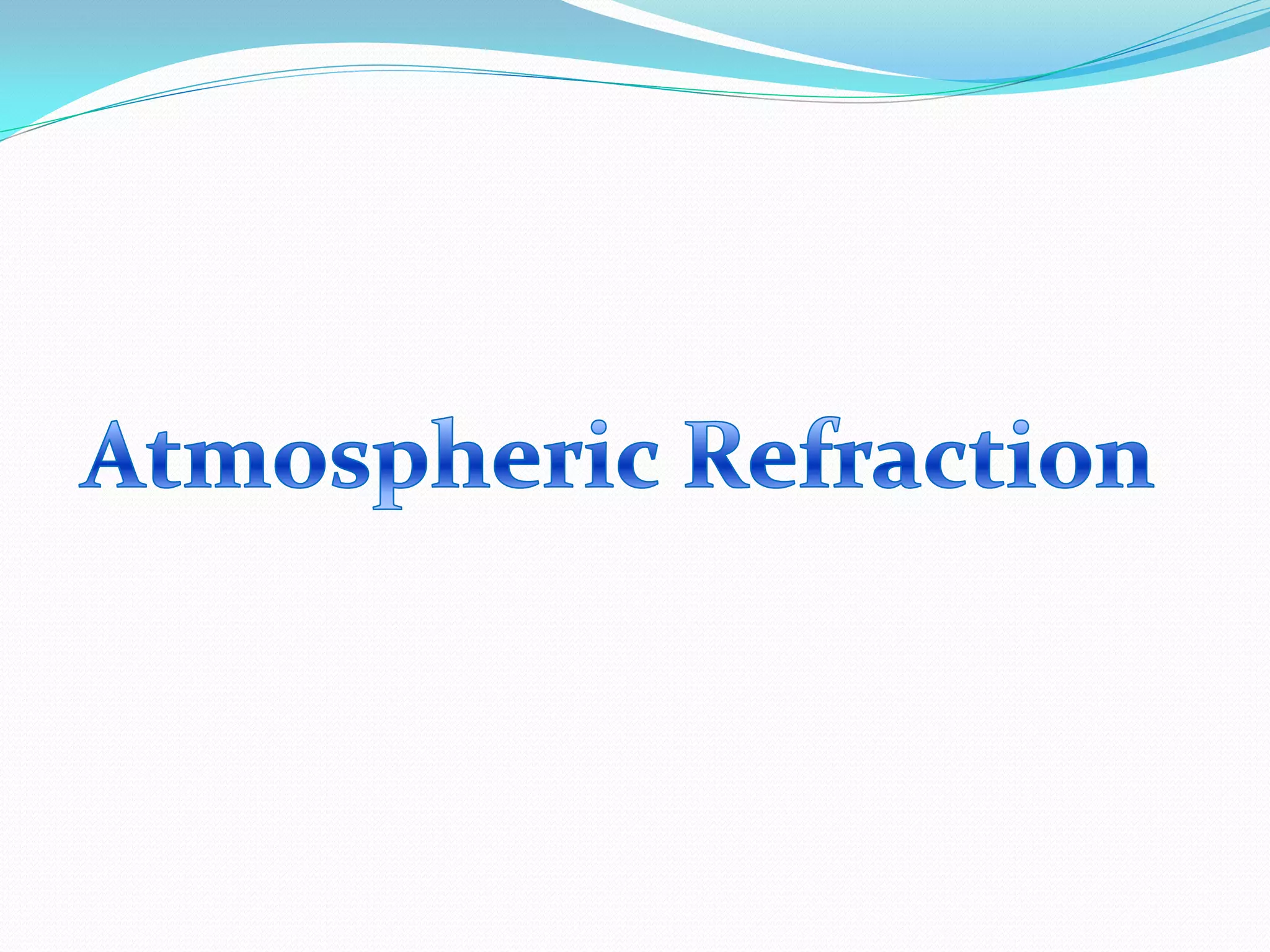 Atmospheric Refraction